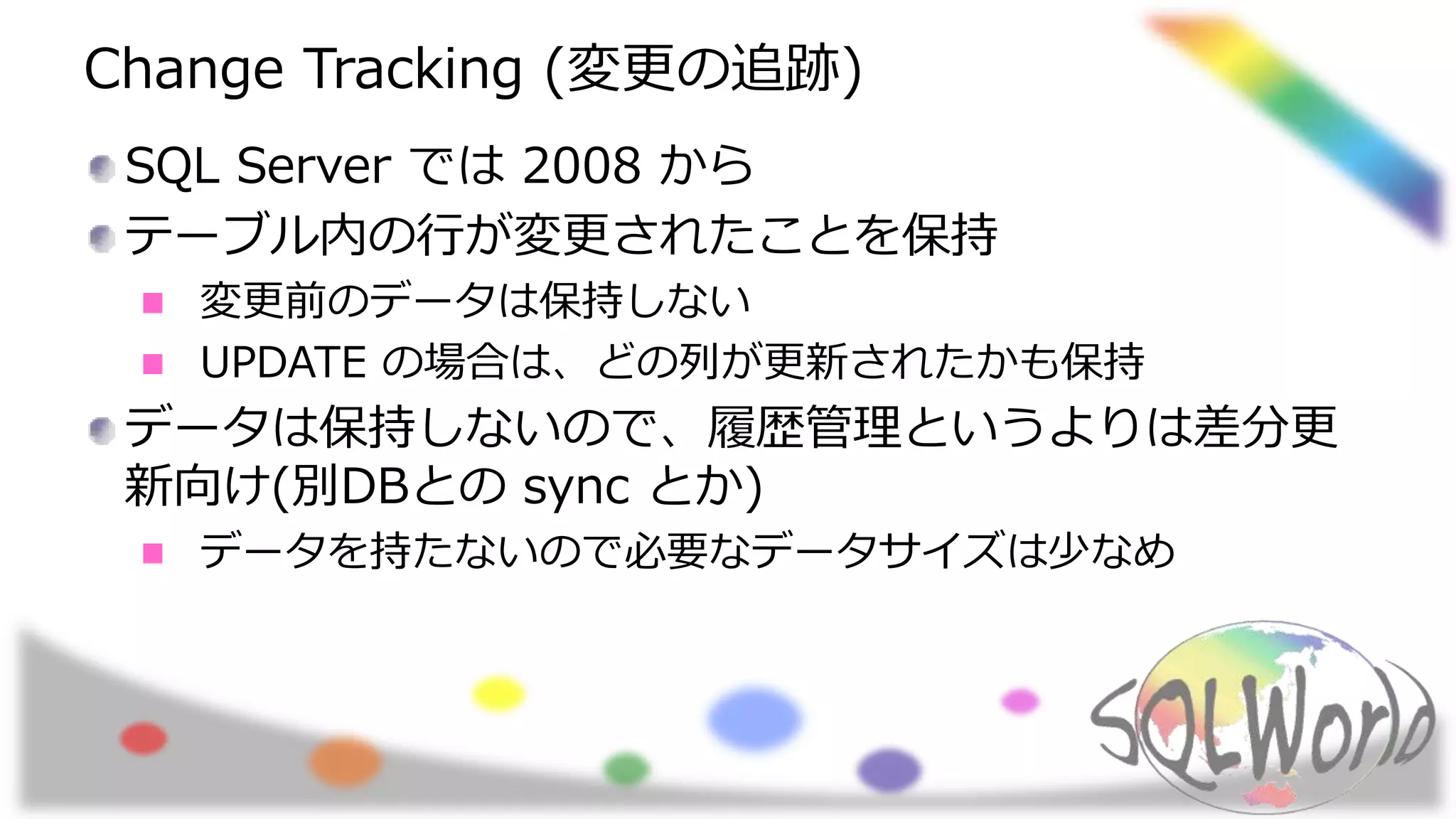 Change Tracking (変更の追跡)

SQL Server では 2008 から

テーブル内の行が変更されたことを保持

変更前のデータは保持しない

UPDATE の場合は、どの列が更新されたかも保持

データは保持しないので、履歴管理というよりは差分更新向け(別DBとの sync とか)

データを持たないので必要なデータサイズは少なめ

SQLWorld